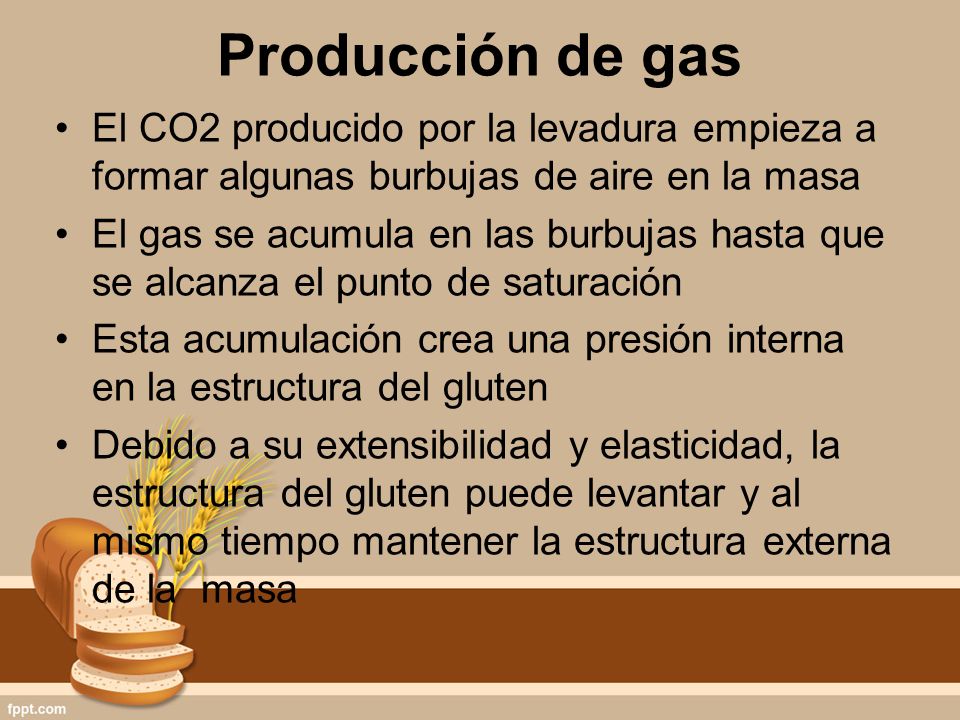 Producción de gas

• El CO2 producido por la levadura empieza a formar algunas burbujas de aire en la masa
• El gas se acumula en las burbujas hasta que se alcanza el punto de saturación
• Esta acumulación crea una presión interna en la estructura del gluten
• Debido a su extensibilidad y elasticidad, la estructura del gluten puede levantar y al mismo tiempo mantener la estructura externa de la  masa

fppt.com